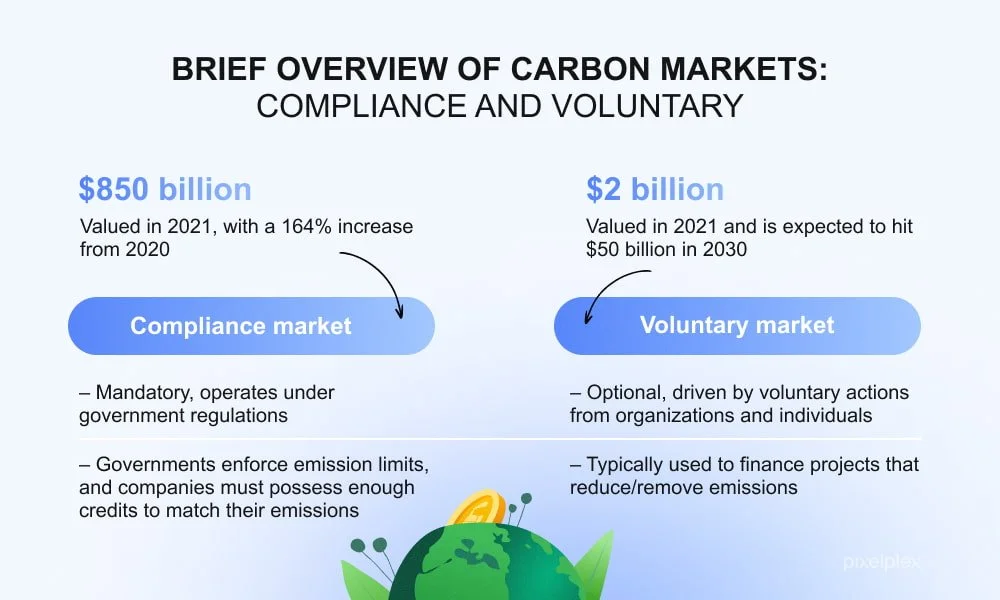 BRIEF OVERVIEW OF CARBON MARKETS:
COMPLIANCE AND VOLUNTARY

$850 billion
Valued in 2021, with a 164% increase from 2020

Compliance market

– Mandatory, operates under government regulations

– Governments enforce emission limits, and companies must possess enough credits to match their emissions

$2 billion
Valued in 2021 and is expected to hit $50 billion in 2030

Voluntary market

– Optional, driven by voluntary actions from organizations and individuals

– Typically used to finance projects that reduce/remove emissions

pixelplex